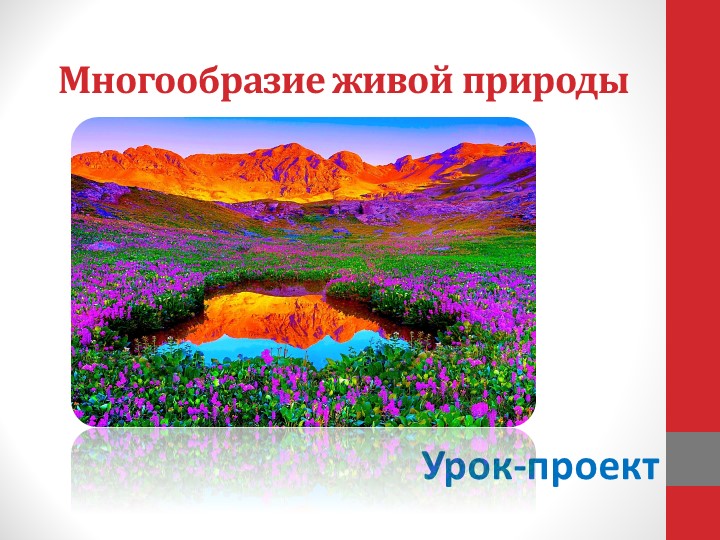 Многообразие живой природы

Урок-проект